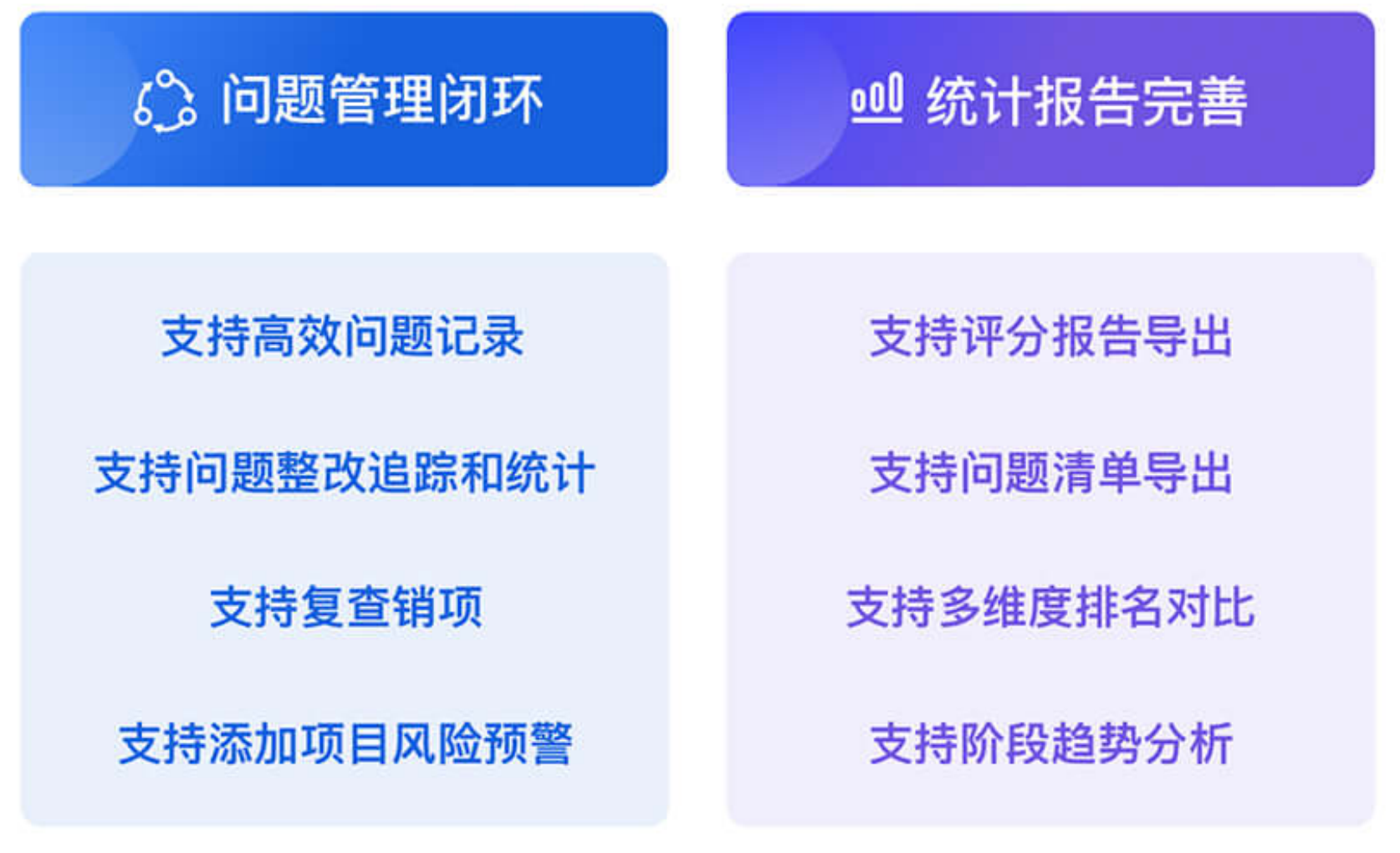 问题管理闭环

支持高效问题记录

支持问题整改追踪和统计

支持复查销项

支持添加项目风险预警

统计报告完善

支持评分报告导出

支持问题清单导出

支持多维度排名对比

支持阶段趋势分析